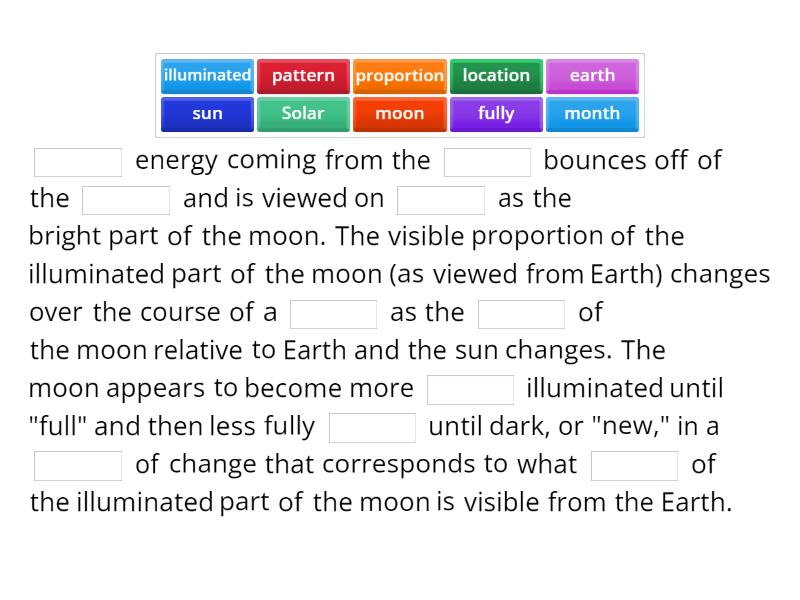 illuminated pattern proportion location earth
sun Solar moon fully month

energy coming from the bounces off of the and is viewed on as the bright part of the moon. The visible proportion of the illuminated part of the moon (as viewed from Earth) changes over the course of a as the of the moon relative to Earth and the sun changes. The moon appears to become more illuminated until "full" and then less fully until dark, or "new," in a of change that corresponds to what of the illuminated part of the moon is visible from the Earth.